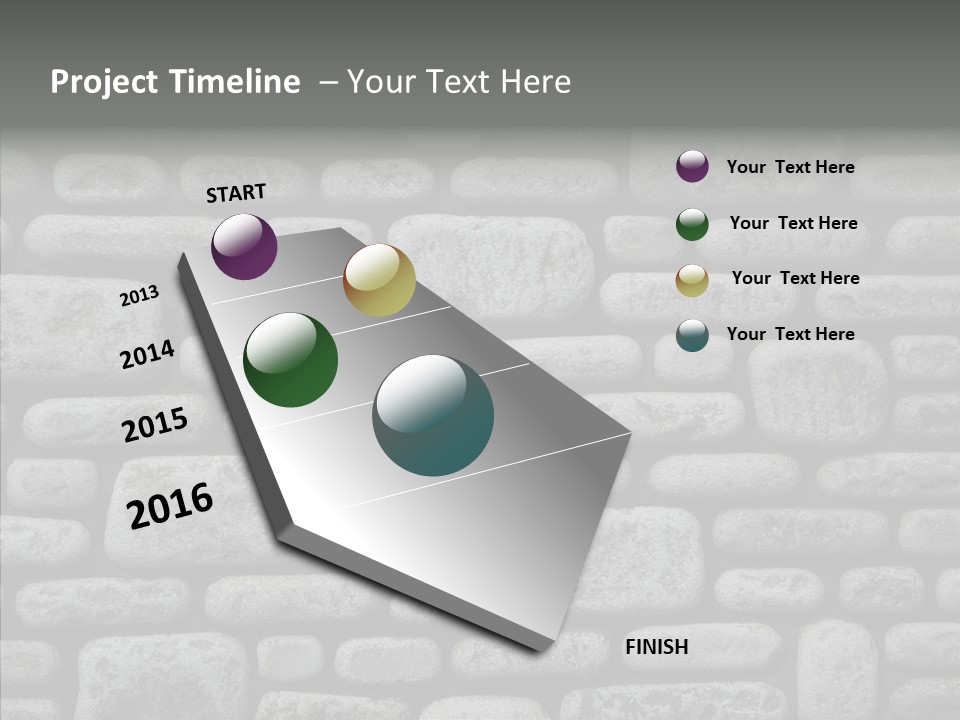 Project Timeline – Your Text Here

START

2013

2014

2015

2016

FINISH

Your Text Here

Your Text Here

Your Text Here

Your Text Here